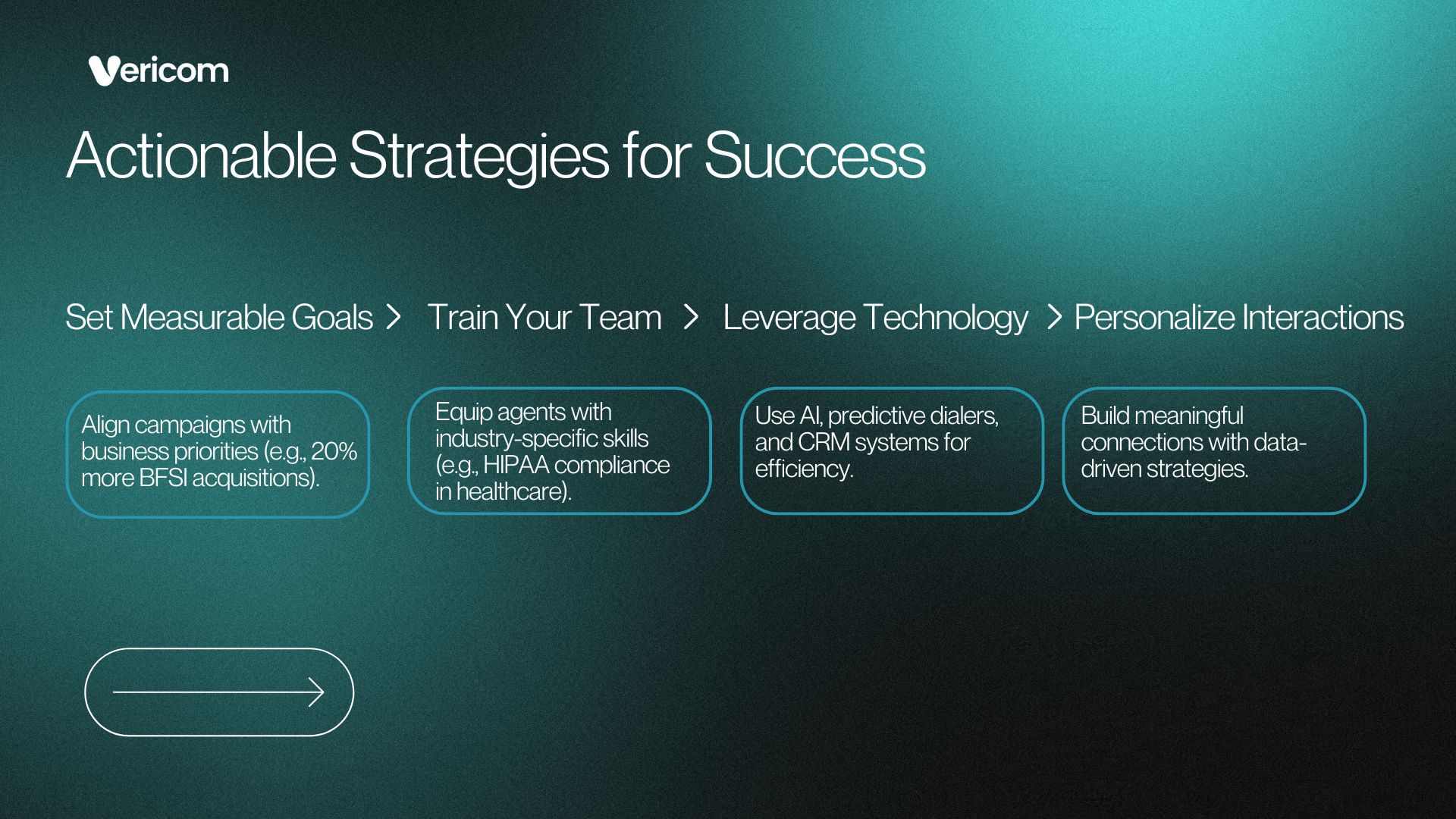 Vericom

Actionable Strategies for Success

Set Measurable Goals > Train Your Team > Leverage Technology > Personalize Interactions

Align campaigns with business priorities (e.g., 20% more BFSI acquisitions).

Equip agents with industry-specific skills (e.g., HIPAA compliance in healthcare).

Use AI, predictive dialers, and CRM systems for efficiency.

Build meaningful connections with data-driven strategies.